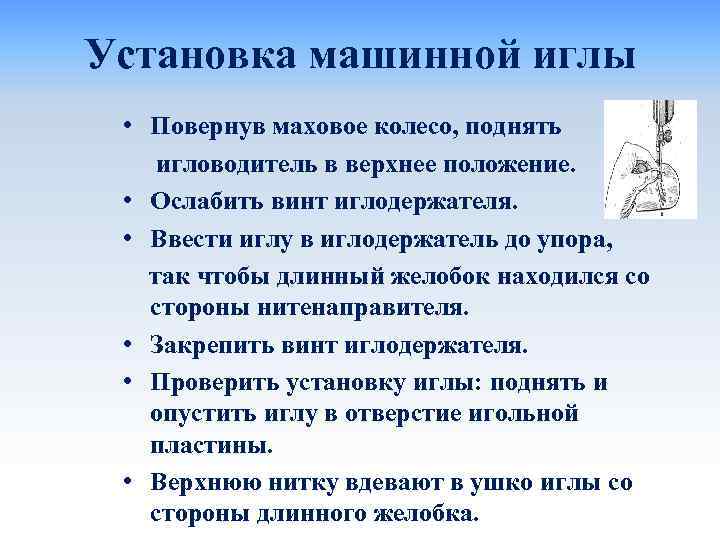 Установка машинной иглы

• Повернув маховое колесо, поднять игловодитель в верхнее положение.
• Ослабить винт иглодержателя.
• Ввести иглу в иглодержатель до упора, так чтобы длинный желобок находился со стороны нитенаправителя.
• Закрепить винт иглодержателя.
• Проверить установку иглы: поднять и опустить иглу в отверстие игольной пластины.
• Верхнюю нитку вдевают в ушко иглы со стороны длинного желобка.